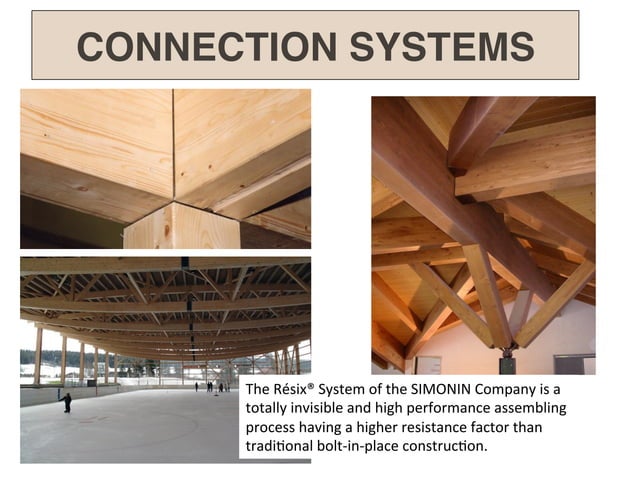 CONNECTION SYSTEMS

The Résix® System of the SIMONIN Company is a totally invisible and high performance assembling process having a higher resistance factor than traditional bolt-in-place construction.